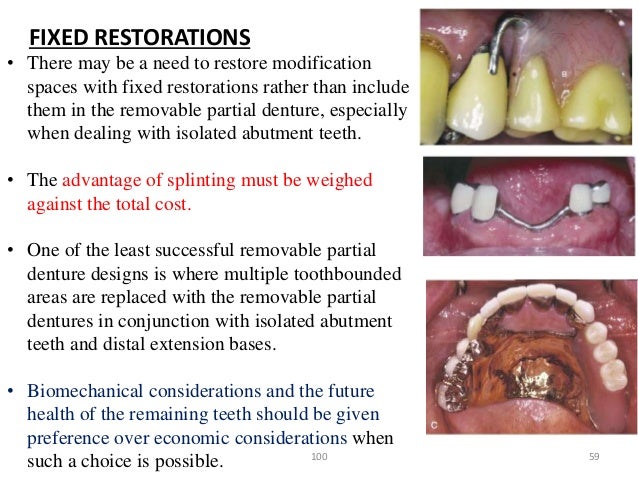 FIXED RESTORATIONS

• There may be a need to restore modification spaces with fixed restorations rather than include them in the removable partial denture, especially when dealing with isolated abutment teeth.

• The advantage of splinting must be weighed against the total cost.

• One of the least successful removable partial denture designs is where multiple toothbounded areas are replaced with the removable partial dentures in conjunction with isolated abutment teeth and distal extension bases.

• Biomechanical considerations and the future health of the remaining teeth should be given preference over economic considerations when such a choice is possible.

A

B

C

100

59